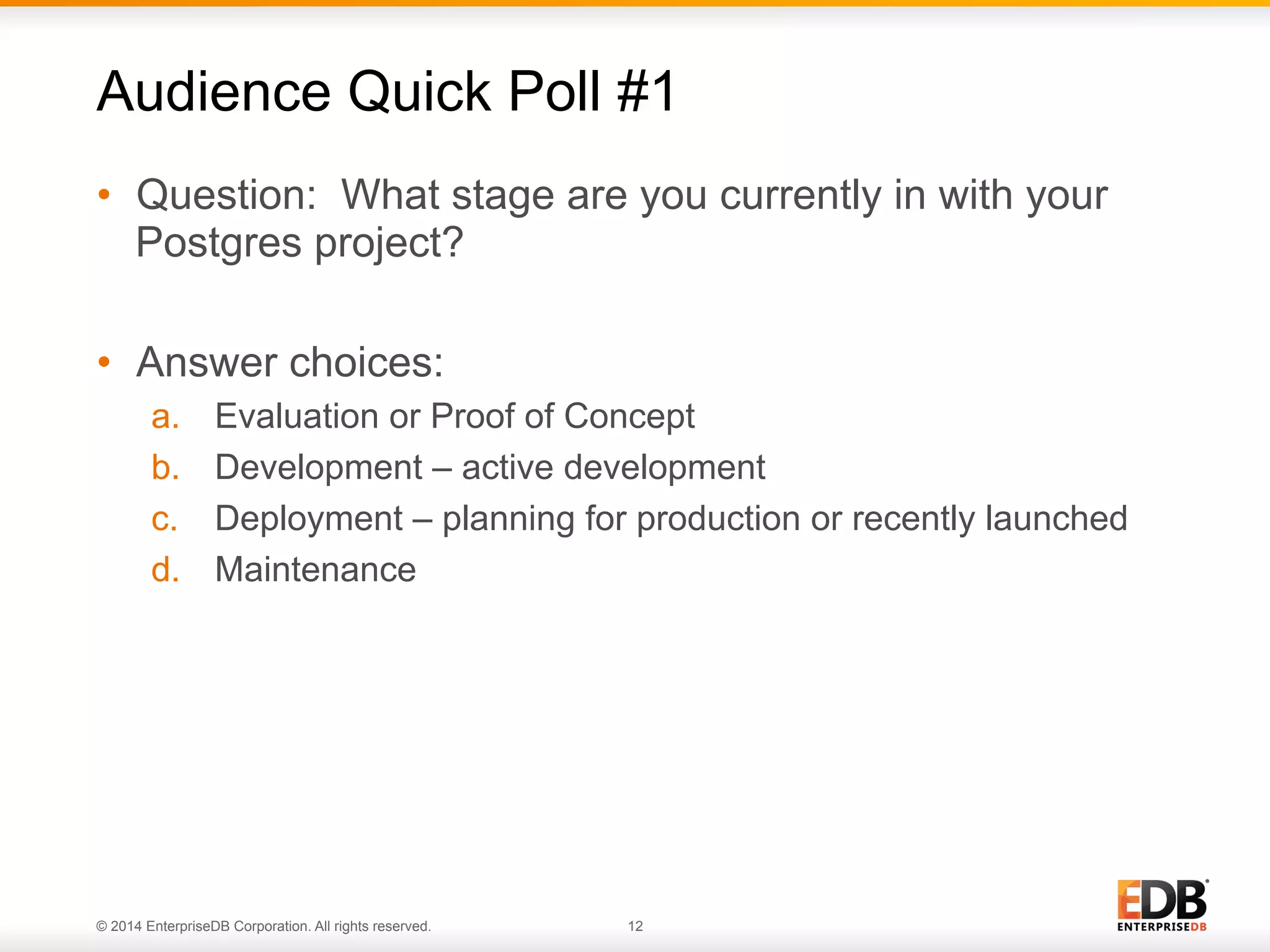 Audience Quick Poll #1

• Question: What stage are you currently in with your Postgres project?

• Answer choices:
a. Evaluation or Proof of Concept
b. Development – active development
c. Deployment – planning for production or recently launched
d. Maintenance

© 2014 EnterpriseDB Corporation. All rights reserved.

12

EDB®
ENTERPRISEDB